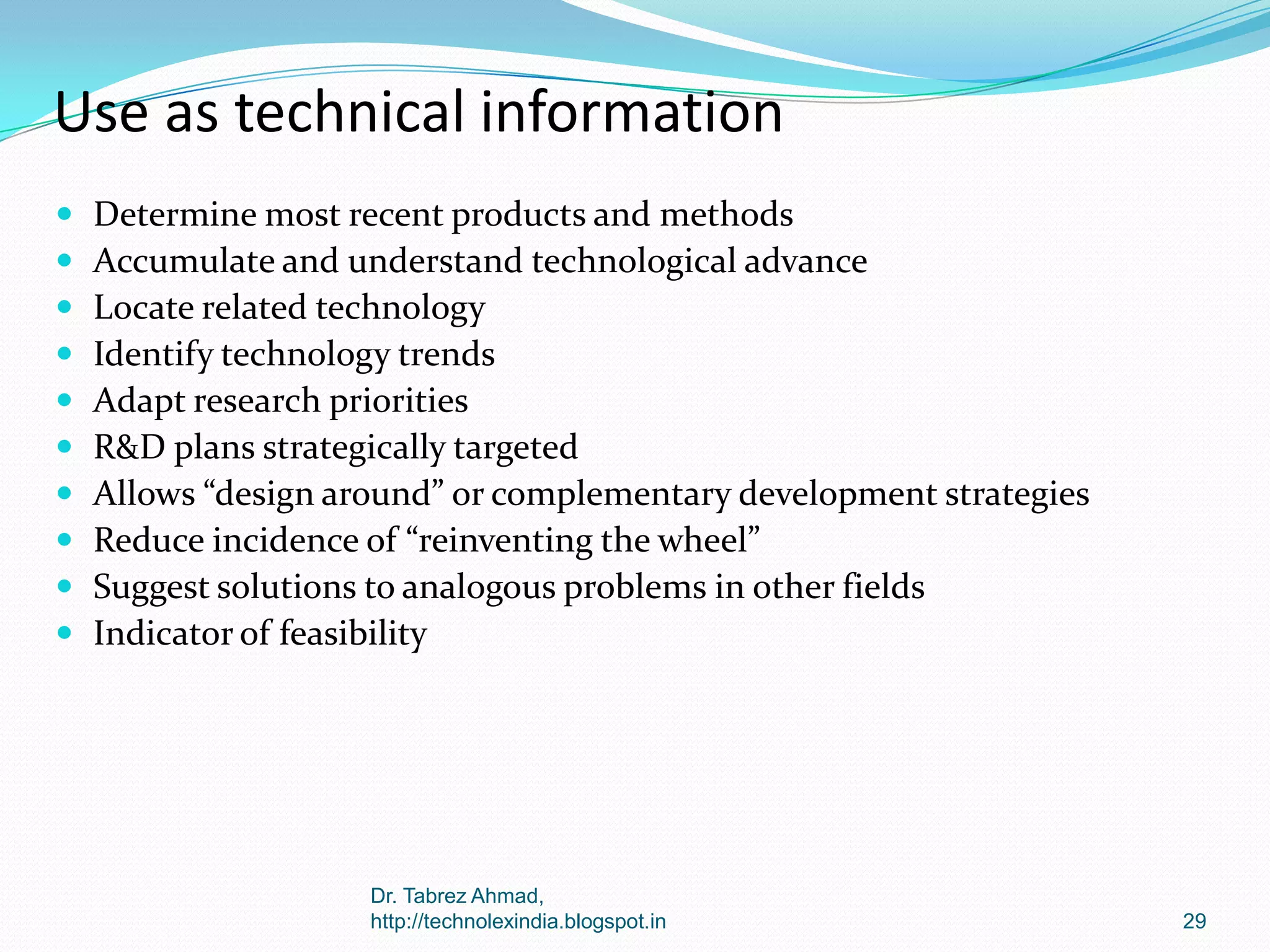 Use as technical information

- Determine most recent products and methods
- Accumulate and understand technological advance
- Locate related technology
- Identify technology trends
- Adapt research priorities
- R&D plans strategically targeted
- Allows “design around” or complementary development strategies
- Reduce incidence of “reinventing the wheel”
- Suggest solutions to analogous problems in other fields
- Indicator of feasibility

Dr. Tabrez Ahmad, http://technolexindia.blogspot.in

29